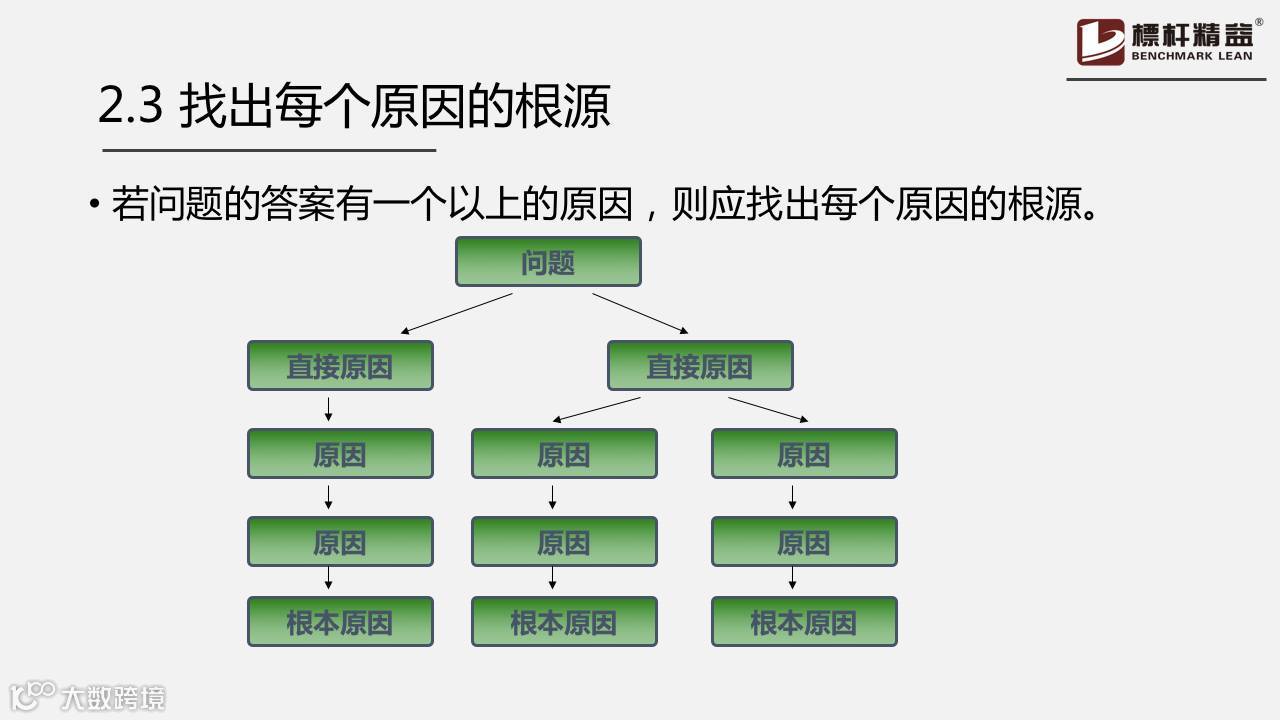 標杆精益®
BENCHMARK LEAN

2.3 找出每个原因的根源

• 若问题的答案有一个以上的原因，则应找出每个原因的根源。

问题

直接原因

直接原因

原因

原因

原因

原因

原因

原因

根本原因

根本原因

根本原因

大数跨境